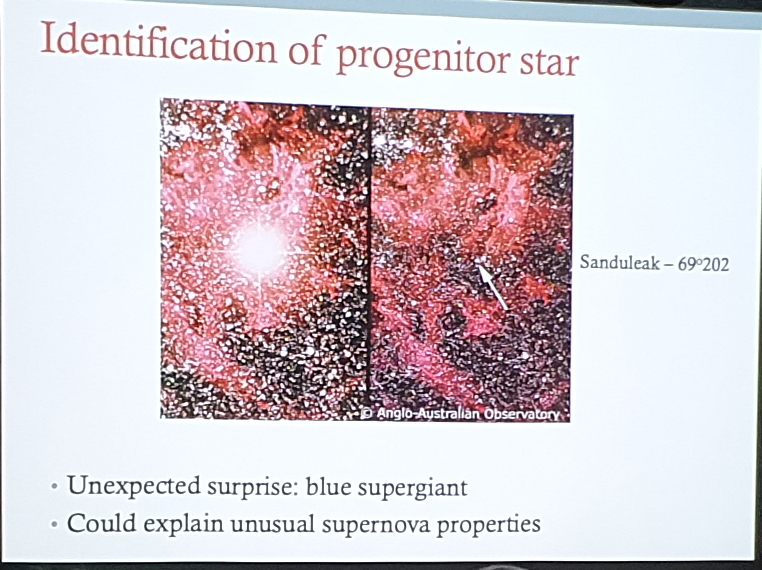 Identification of progenitor star

© Anglo-Australian Observatory

Sanduleak – 69°202

• Unexpected surprise: blue supergiant
• Could explain unusual supernova properties